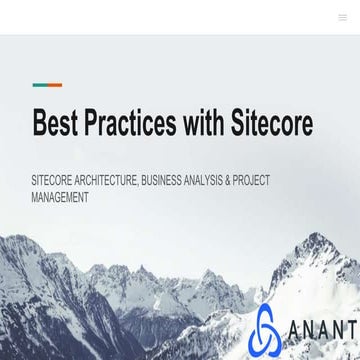 Best Practices with Sitecore

SITECORE ARCHITECTURE, BUSINESS ANALYSIS & PROJECT MANAGEMENT

ANANT